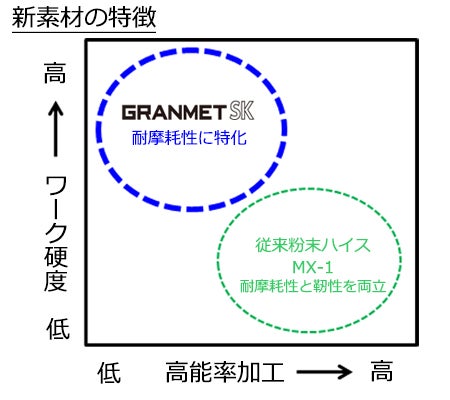 新素材の特徴

高
↑
ワーク硬度
低

GRANMET SK
耐摩耗性に特化

従来粉末ハイス
MX-1
耐摩耗性と靭性を両立

低　高能率加工 → 高